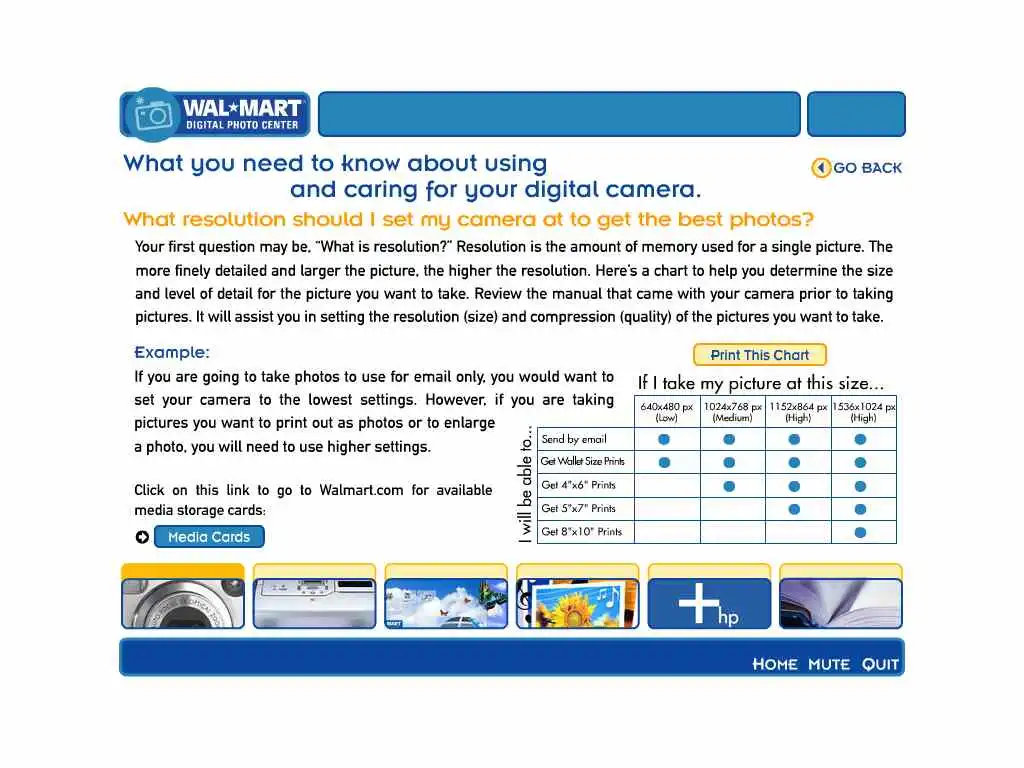 WAL★MART
DIGITAL PHOTO CENTER

What you need to know about using and caring for your digital camera.

GO BACK

What resolution should I set my camera at to get the best photos?

Your first question may be, "What is resolution?" Resolution is the amount of memory used for a single picture. The more finely detailed and larger the picture, the higher the resolution. Here's a chart to help you determine the size and level of detail for the picture you want to take. Review the manual that came with your camera prior to taking pictures. It will assist you in setting the resolution (size) and compression (quality) of the pictures you want to take.

Example:

If you are going to take photos to use for email only, you would want to set your camera to the lowest settings. However, if you are taking pictures you want to print out as photos or to enlarge a photo, you will need to use higher settings.

Click on this link to go to Walmart.com for available media storage cards:

Media Cards

Print This Chart

If I take my picture at this size...

I will be able to...

| | 640x480 px (Low) | 1024x768 px (Medium) | 1152x864 px (High) | 1536x1024 px (High) |
|---|---|---|---|---|
| Send by email | ● | ● | ● | ● |
| Get Wallet Size Prints | ● | ● | ● | ● |
| Get 4"x6" Prints | | ● | ● | ● |
| Get 5"x7" Prints | | | ● | ● |
| Get 8"x10" Prints | | | | ● |

hp

HOME MUTE QUIT